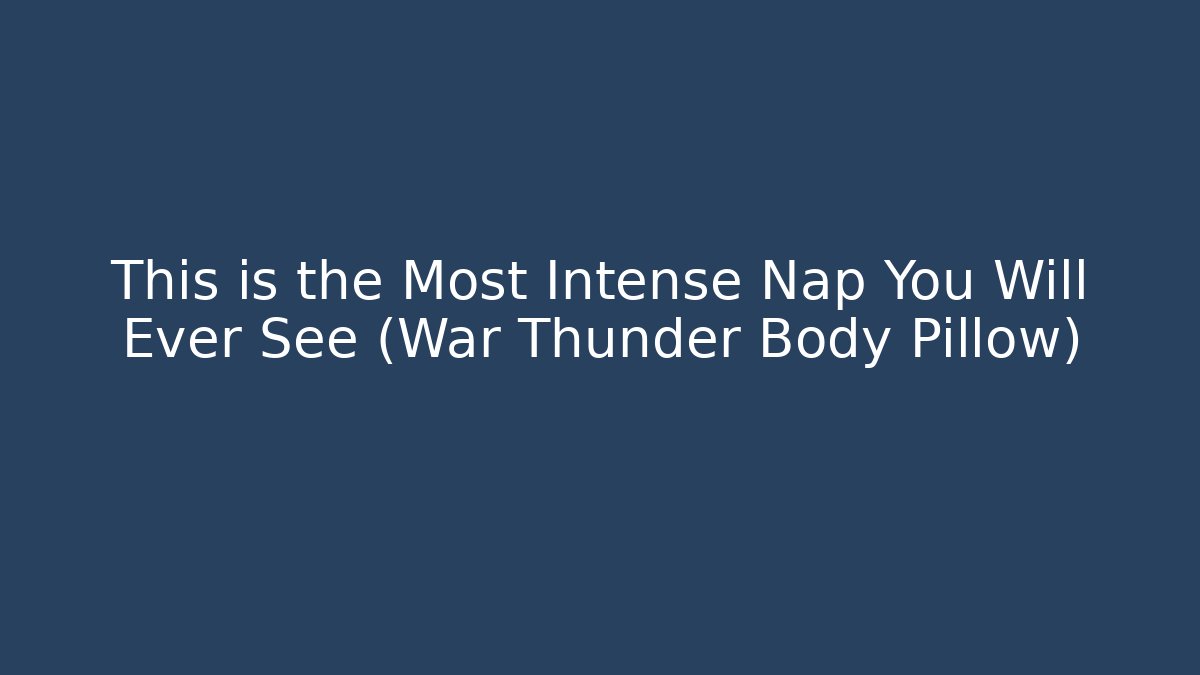 This is the Most Intense Nap You Will Ever See (War Thunder Body Pillow)